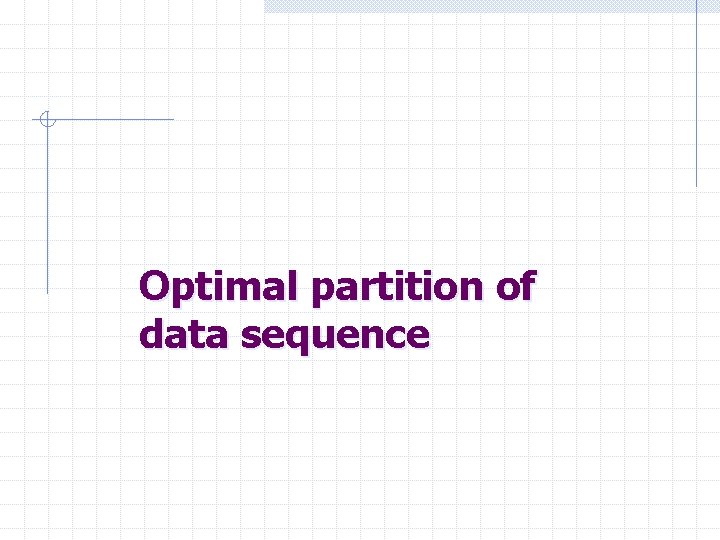 Optimal partition of data sequence